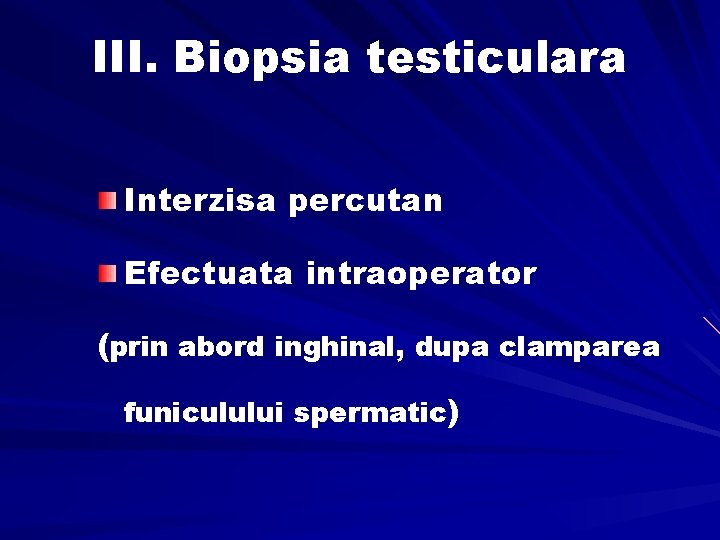 III. Biopsia testiculara

Interzisa percutan

Efectuata intraoperator

(prin abord inghinal, dupa clamparea funiculului spermatic)